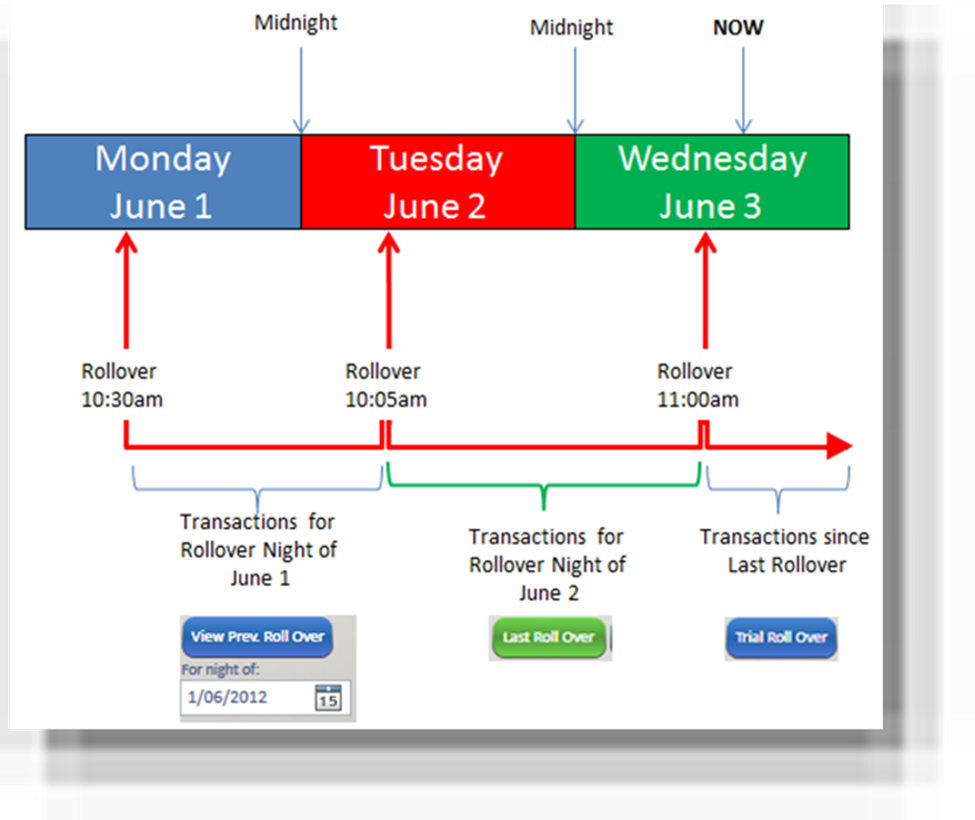 Midnight

Midnight

NOW

Monday
June 1

Tuesday
June 2

Wednesday
June 3

Rollover
10:30am

Rollover
10:05am

Rollover
11:00am

Transactions for Rollover Night of June 1

Transactions for Rollover Night of June 2

Transactions since Last Rollover

View Prev. Roll Over

For night of:

1/06/2012

15

Last Roll Over

Trial Roll Over